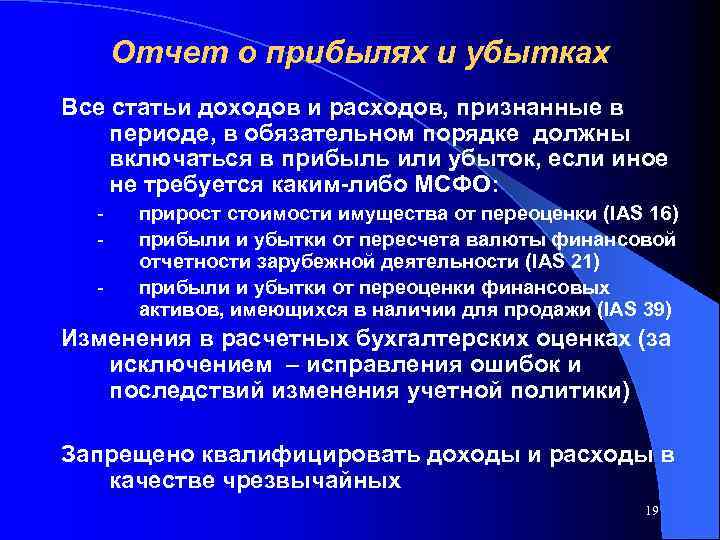 Отчет о прибылях и убытках

Все статьи доходов и расходов, признанные в периоде, в обязательном порядке должны включаться в прибыль или убыток, если иное не требуется каким-либо МСФО:

- прирост стоимости имущества от переоценки (IAS 16)
- прибыли и убытки от пересчета валюты финансовой отчетности зарубежной деятельности (IAS 21)
- прибыли и убытки от переоценки финансовых активов, имеющихся в наличии для продажи (IAS 39)

Изменения в расчетных бухгалтерских оценках (за исключением – исправления ошибок и последствий изменения учетной политики)

Запрещено квалифицировать доходы и расходы в качестве чрезвычайных

19